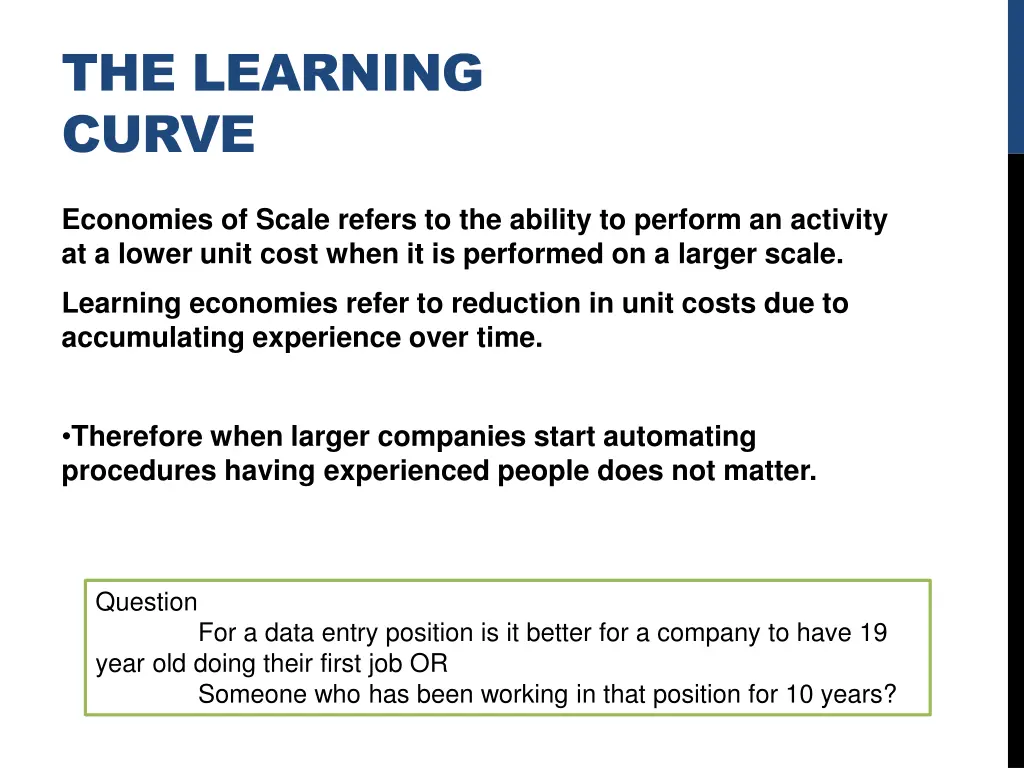 THE LEARNING CURVE

Economies of Scale refers to the ability to perform an activity at a lower unit cost when it is performed on a larger scale.

Learning economies refer to reduction in unit costs due to accumulating experience over time.

•Therefore when larger companies start automating procedures having experienced people does not matter.

Question
For a data entry position is it better for a company to have 19 year old doing their first job OR
Someone who has been working in that position for 10 years?